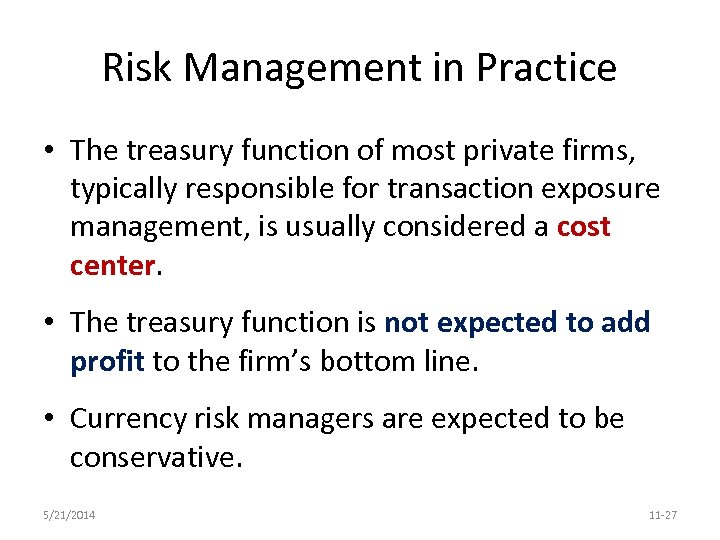 Risk Management in Practice

• The treasury function of most private firms, typically responsible for transaction exposure management, is usually considered a cost center.

• The treasury function is not expected to add profit to the firm's bottom line.

• Currency risk managers are expected to be conservative.

5/21/2014

11-27